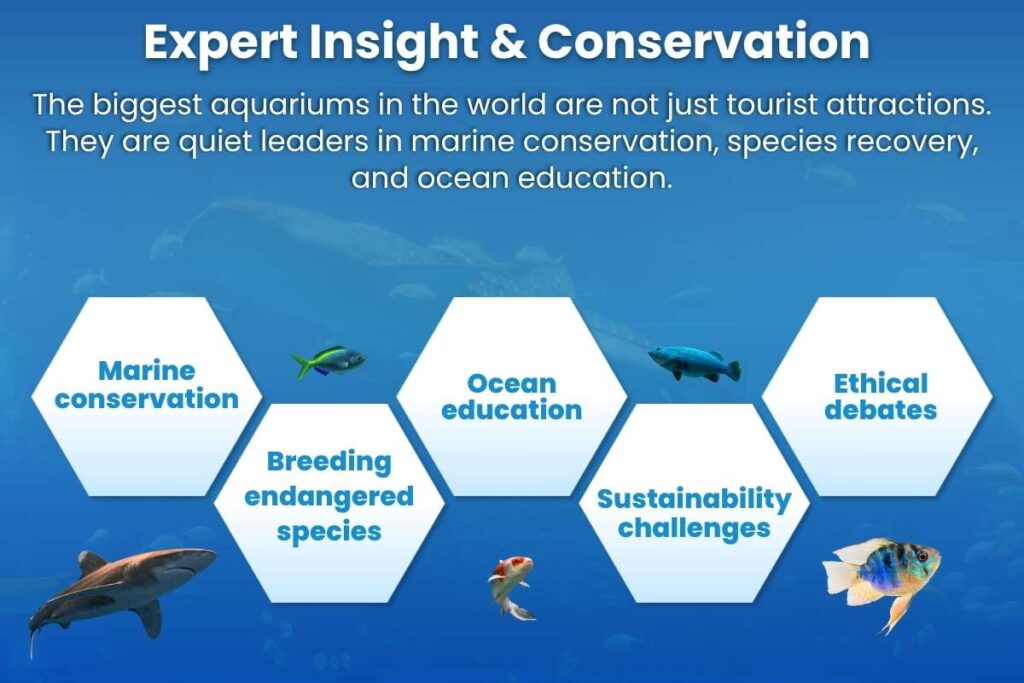 Expert Insight & Conservation

The biggest aquariums in the world are not just tourist attractions. They are quiet leaders in marine conservation, species recovery, and ocean education.

Marine conservation

Breeding endangered species

Ocean education

Sustainability challenges

Ethical debates